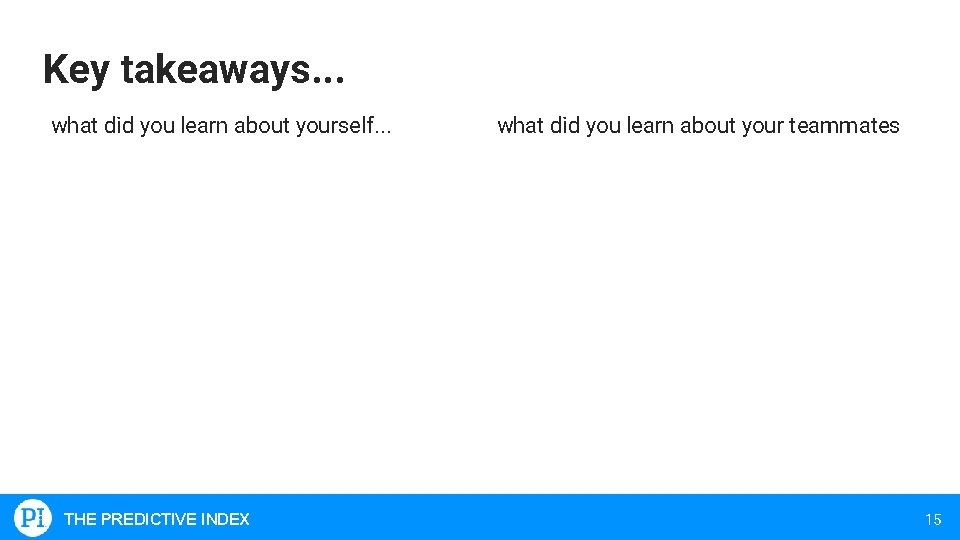 Key takeaways...

what did you learn about yourself...

what did you learn about your teammates

PI THE PREDICTIVE INDEX

15